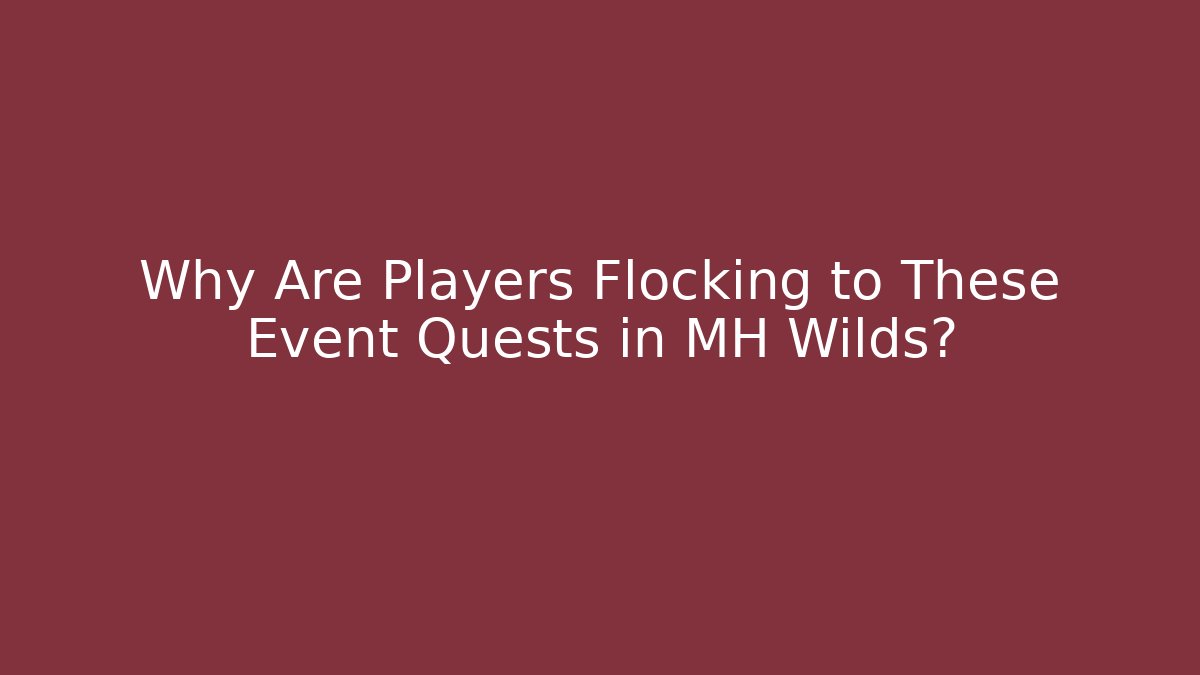 Why Are Players Flocking to These Event Quests in MH Wilds?